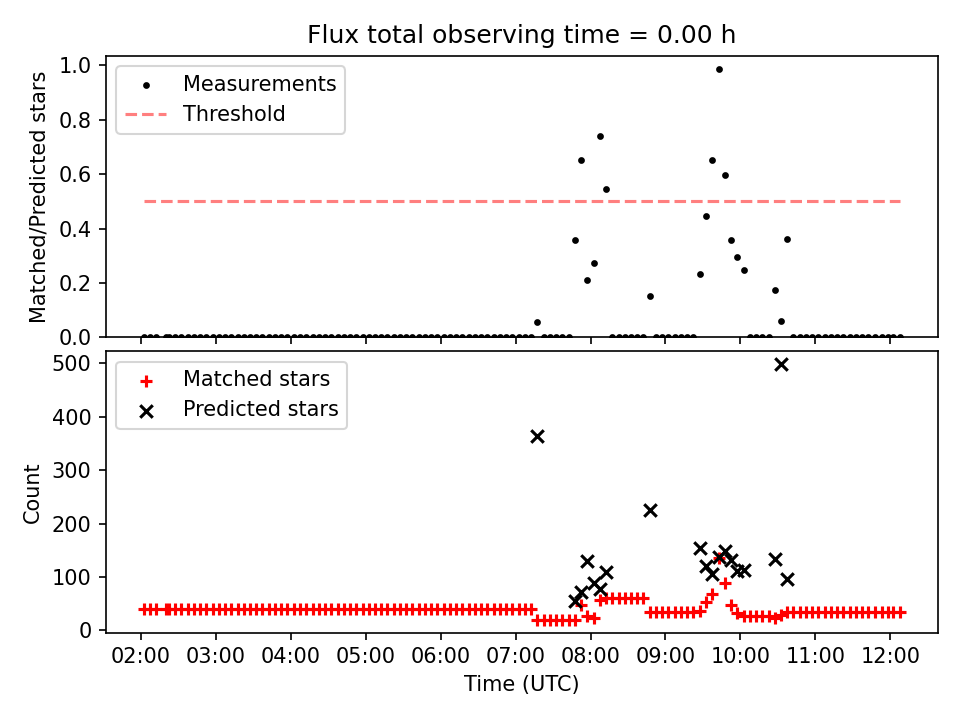 Flux total observing time = 0.00 h

Measurements
Threshold

Matched/Predicted stars

1.0
0.8
0.6
0.4
0.2
0.0

Matched stars
Predicted stars

Count

500
400
300
200
100
0

02:00 03:00 04:00 05:00 06:00 07:00 08:00 09:00 10:00 11:00 12:00

Time (UTC)